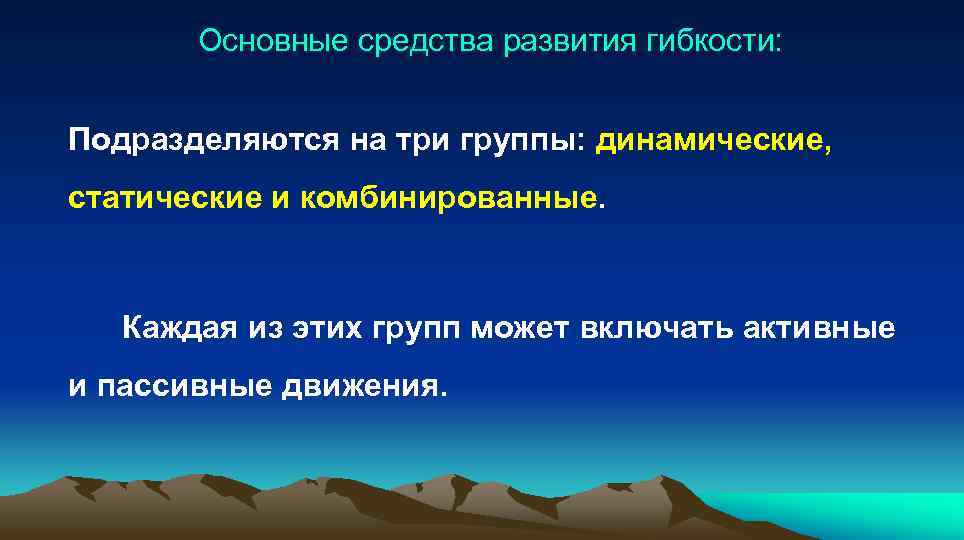 Основные средства развития гибкости:

Подразделяются на три группы: динамические, статические и комбинированные.

Каждая из этих групп может включать активные и пассивные движения.